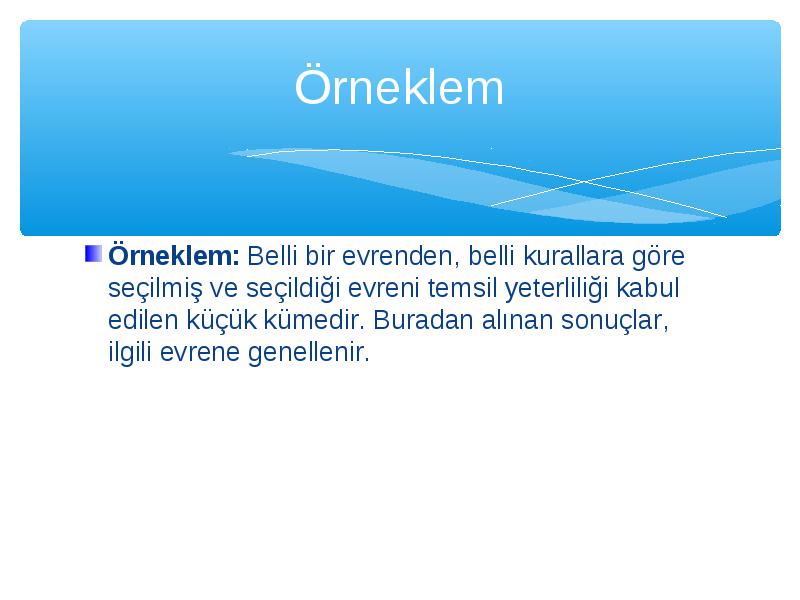 Örneklem

Örneklem: Belli bir evrenden, belli kurallara göre seçilmiş ve seçildiği evreni temsil yeterliliği kabul edilen küçük kümedir. Buradan alınan sonuçlar, ilgili evrene genellenir.